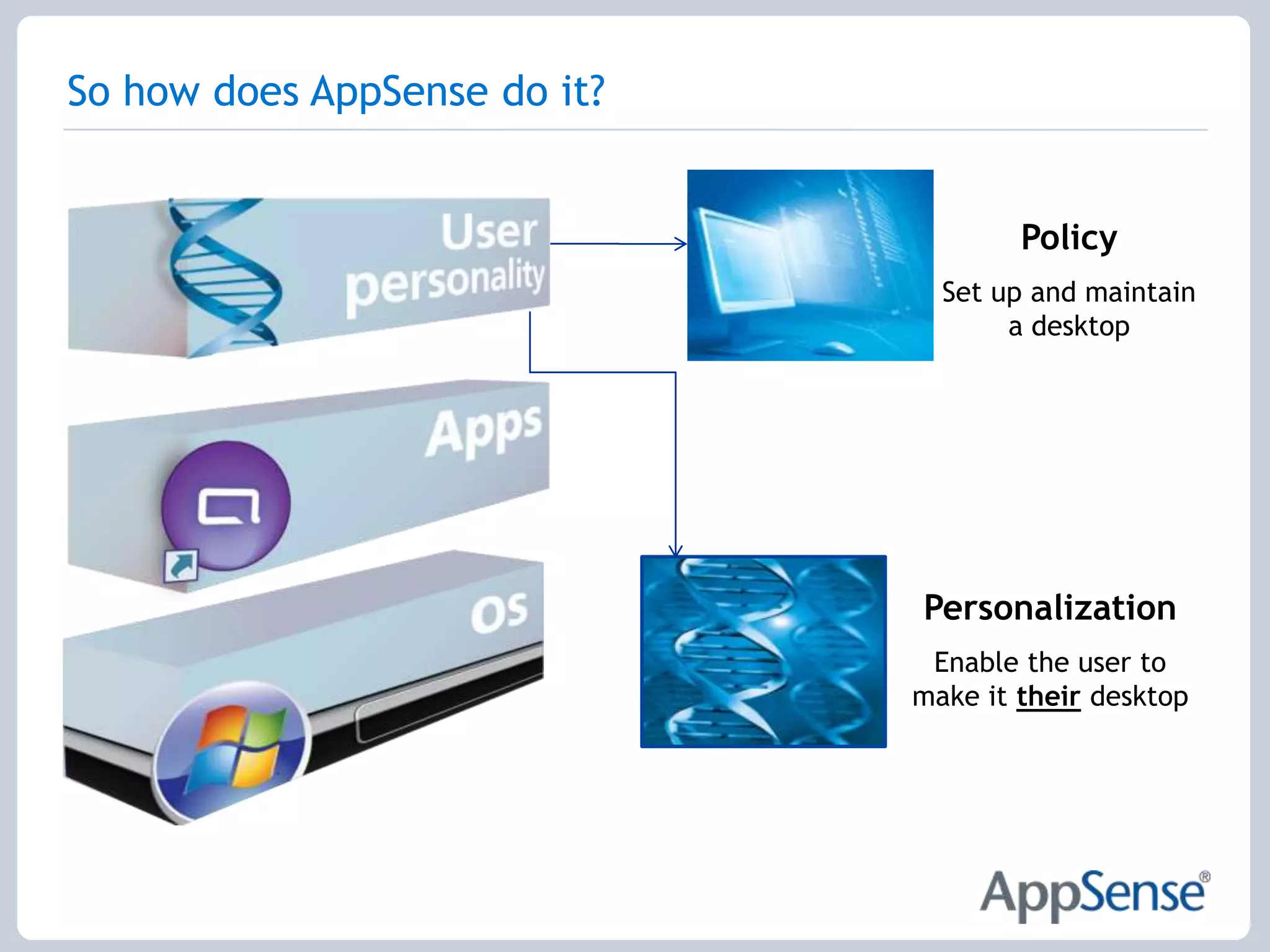 So how does AppSense do it?

User personality

Apps

OS

Policy

Set up and maintain a desktop

Personalization

Enable the user to make it their desktop

AppSense®